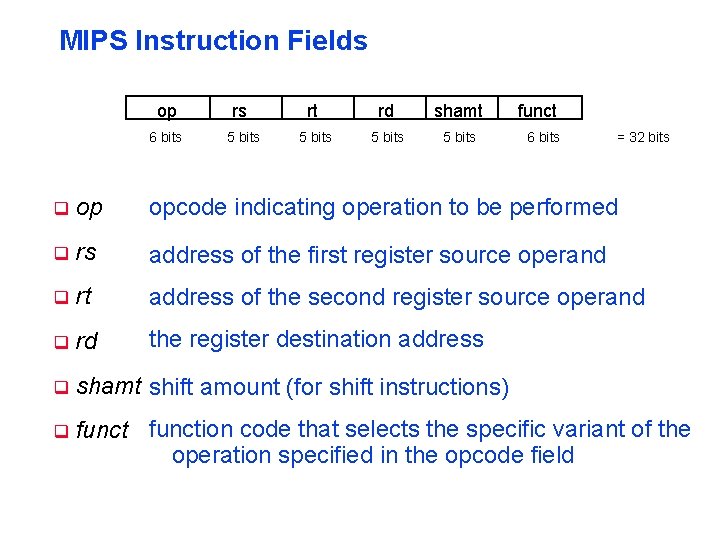 MIPS Instruction Fields

| op | rs | rt | rd | shamt | funct | |
|---|---|---|---|---|---|---|
| 6 bits | 5 bits | 5 bits | 5 bits | 5 bits | 6 bits | = 32 bits |

op opcode indicating operation to be performed

rs address of the first register source operand

rt address of the second register source operand

rd the register destination address

shamt shift amount (for shift instructions)

funct function code that selects the specific variant of the operation specified in the opcode field